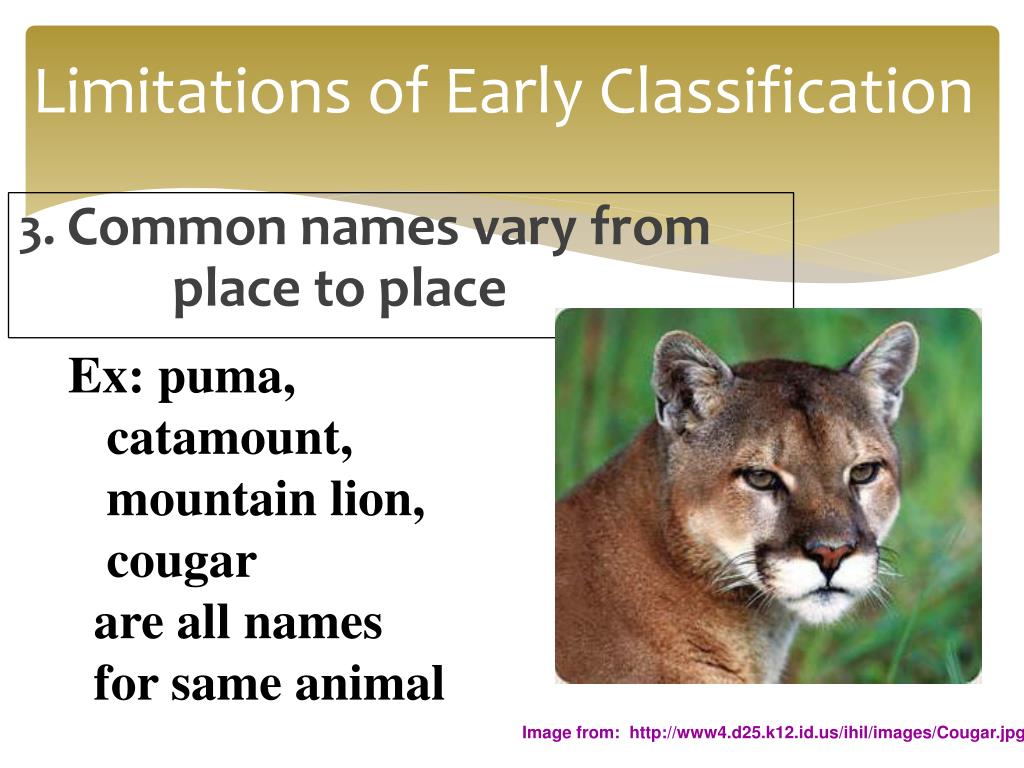 Limitations of Early Classification

3. Common names vary from place to place

Ex: puma, catamount, mountain lion, cougar are all names for same animal

Image from: http://www4.d25.k12.id.us/ihil/images/Cougar.jpg